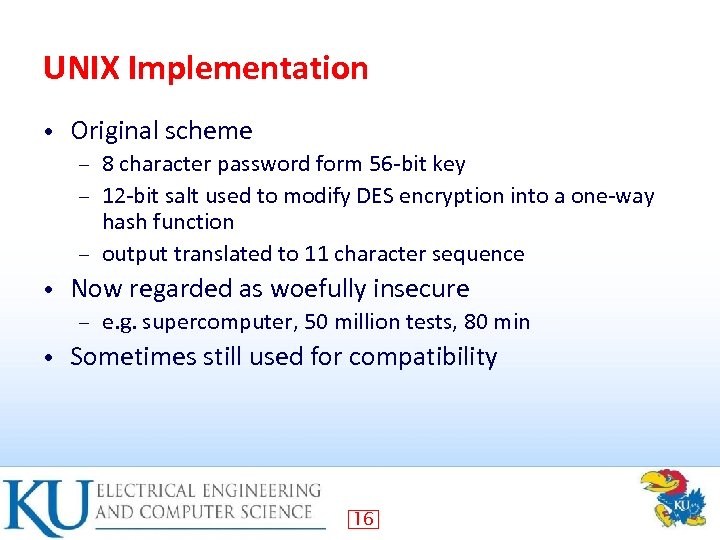 UNIX Implementation

• Original scheme
  – 8 character password form 56-bit key
  – 12-bit salt used to modify DES encryption into a one-way hash function
  – output translated to 11 character sequence
• Now regarded as woefully insecure
  – e.g. supercomputer, 50 million tests, 80 min
• Sometimes still used for compatibility

KU ELECTRICAL ENGINEERING AND COMPUTER SCIENCE

16

KU